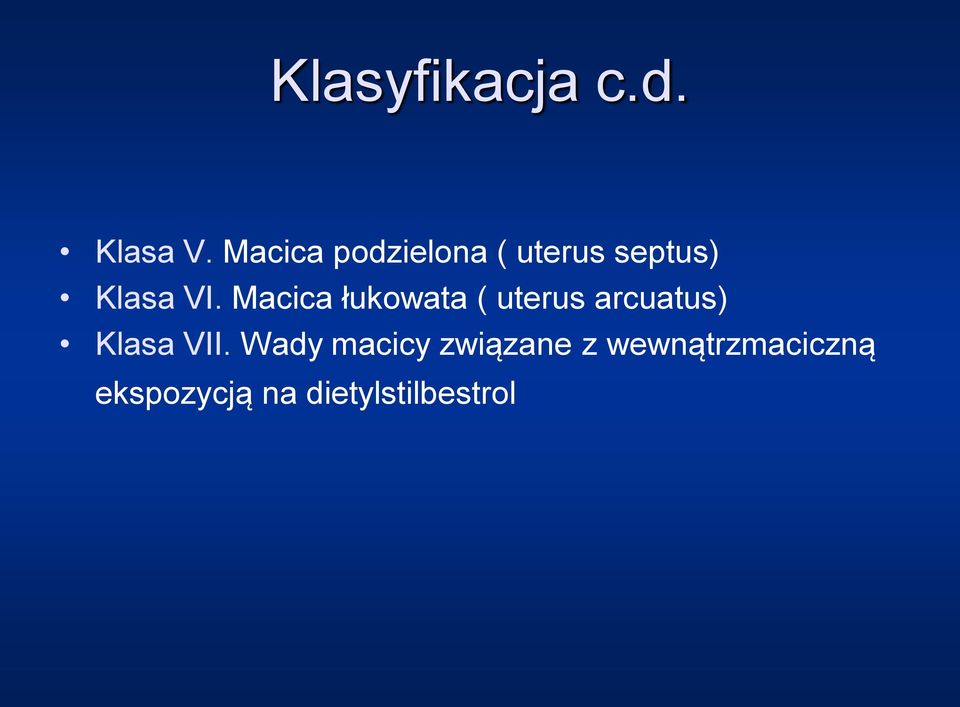 Klasyfikacja c.d.

• Klasa V. Macica podzielona ( uterus septus)
• Klasa VI. Macica łukowata ( uterus arcuatus)
• Klasa VII. Wady macicy związane z wewnątrzmaciczną ekspozycją na dietylstilbestrol